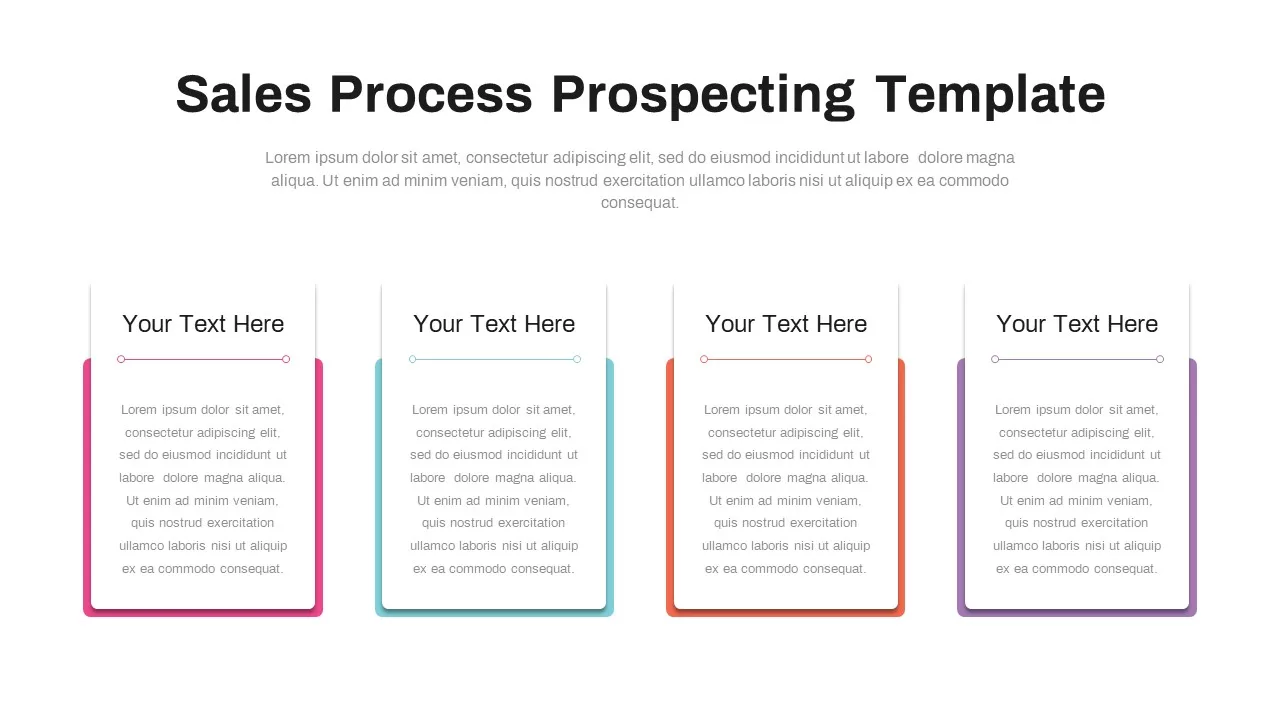 Sales Process Prospecting Template

Lorem ipsum dolor sit amet, consectetur adipiscing elit, sed do eiusmod incididunt ut labore dolore magna aliqua. Ut enim ad minim veniam, quis nostrud exercitation ullamco laboris nisi ut aliquip ex ea commodo consequat.

Your Text Here

Lorem ipsum dolor sit amet, consectetur adipiscing elit, sed do eiusmod incididunt ut labore dolore magna aliqua. Ut enim ad minim veniam, quis nostrud exercitation ullamco laboris nisi ut aliquip ex ea commodo consequat.

Your Text Here

Lorem ipsum dolor sit amet, consectetur adipiscing elit, sed do eiusmod incididunt ut labore dolore magna aliqua. Ut enim ad minim veniam, quis nostrud exercitation ullamco laboris nisi ut aliquip ex ea commodo consequat.

Your Text Here

Lorem ipsum dolor sit amet, consectetur adipiscing elit, sed do eiusmod incididunt ut labore dolore magna aliqua. Ut enim ad minim veniam, quis nostrud exercitation ullamco laboris nisi ut aliquip ex ea commodo consequat.

Your Text Here

Lorem ipsum dolor sit amet, consectetur adipiscing elit, sed do eiusmod incididunt ut labore dolore magna aliqua. Ut enim ad minim veniam, quis nostrud exercitation ullamco laboris nisi ut aliquip ex ea commodo consequat.